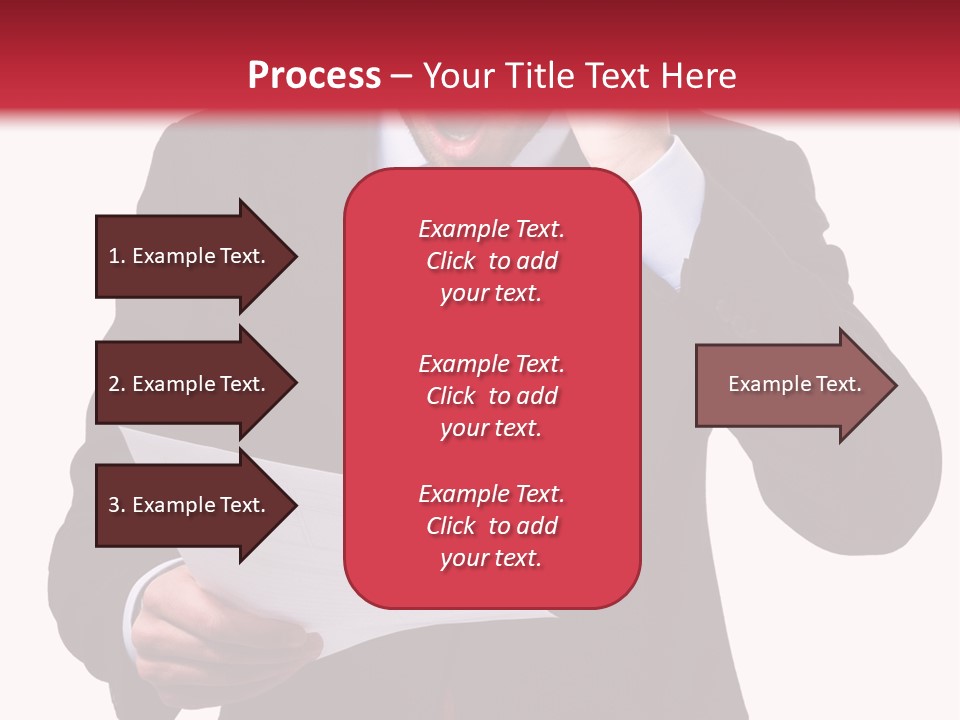 Process – Your Title Text Here

1. Example Text.

2. Example Text.

3. Example Text.

Example Text. Click to add your text.

Example Text. Click to add your text.

Example Text. Click to add your text.

Example Text.